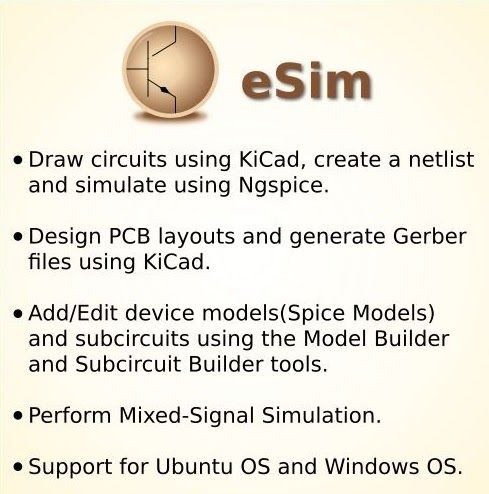 eSim

• Draw circuits using KiCad, create a netlist and simulate using Ngspice.

• Design PCB layouts and generate Gerber files using KiCad.

• Add/Edit device models(Spice Models) and subcircuits using the Model Builder and Subcircuit Builder tools.

• Perform Mixed-Signal Simulation.

• Support for Ubuntu OS and Windows OS.